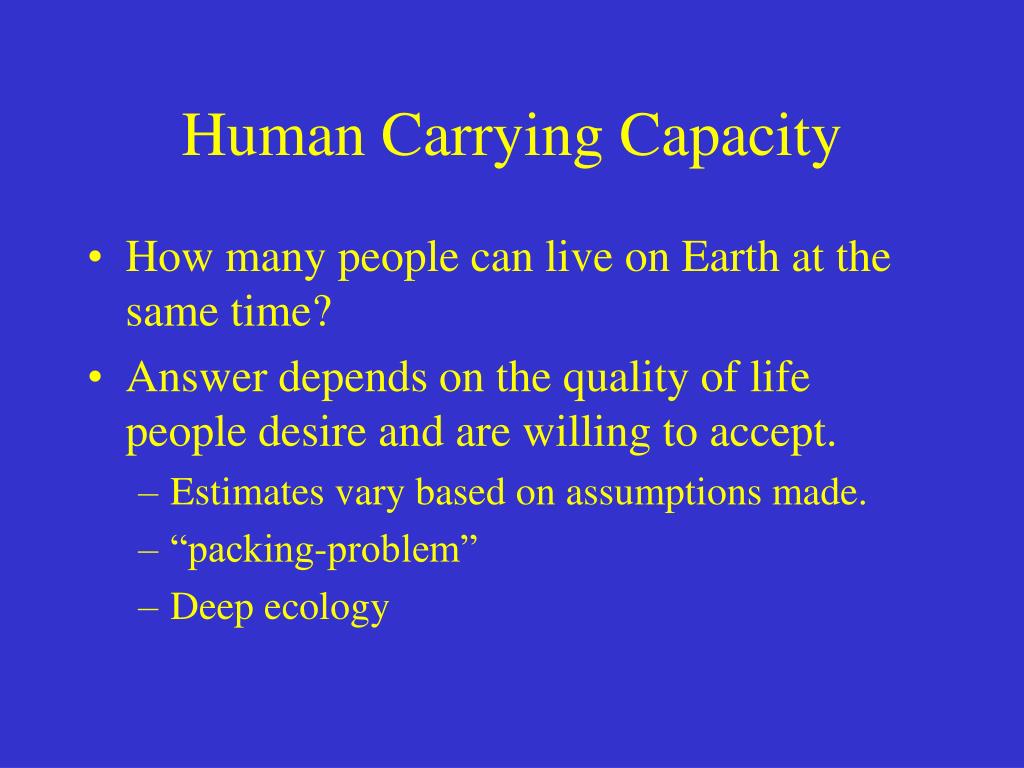 Human Carrying Capacity

• How many people can live on Earth at the same time?
• Answer depends on the quality of life people desire and are willing to accept.
– Estimates vary based on assumptions made.
– “packing-problem”
– Deep ecology